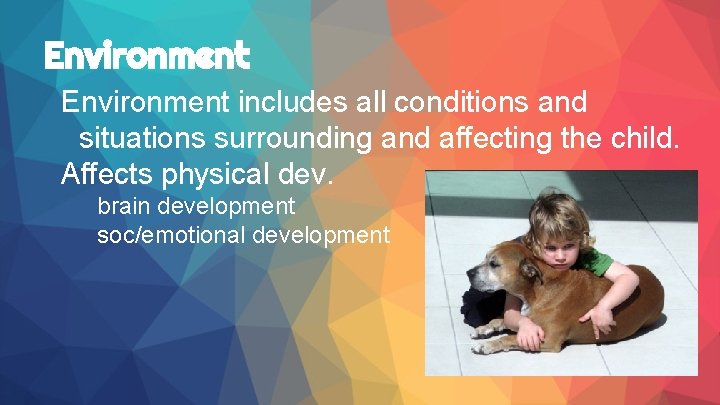 Environment

Environment includes all conditions and situations surrounding and affecting the child.

Affects physical dev.

brain development

soc/emotional development